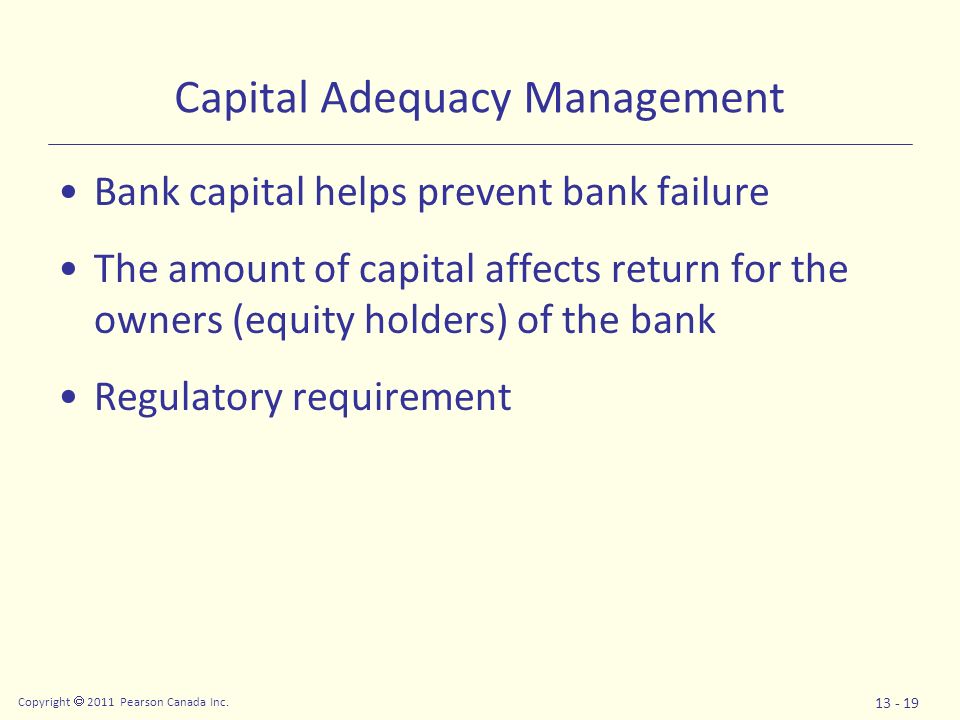 Capital Adequacy Management

• Bank capital helps prevent bank failure

• The amount of capital affects return for the owners (equity holders) of the bank

• Regulatory requirement

Copyright © 2011 Pearson Canada Inc.

13 - 19